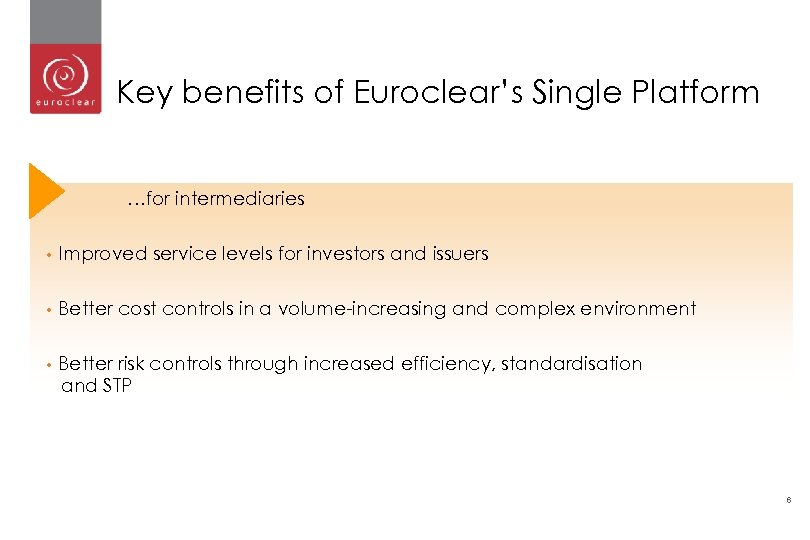 euroclear

Key benefits of Euroclear's Single Platform

…for intermediaries

• Improved service levels for investors and issuers

• Better cost controls in a volume-increasing and complex environment

• Better risk controls through increased efficiency, standardisation and STP

6